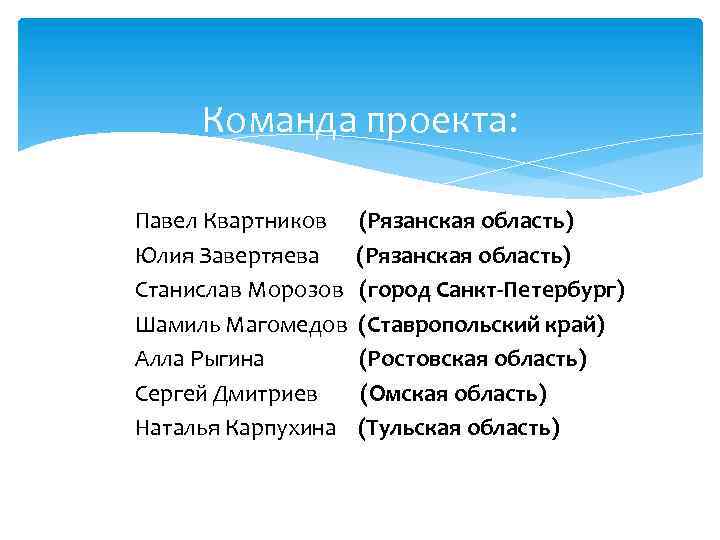 Команда проекта:

Павел Квартников (Рязанская область)
Юлия Завертяева (Рязанская область)
Станислав Морозов (город Санкт-Петербург)
Шамиль Магомедов (Ставропольский край)
Алла Рыгина (Ростовская область)
Сергей Дмитриев (Омская область)
Наталья Карпухина (Тульская область)